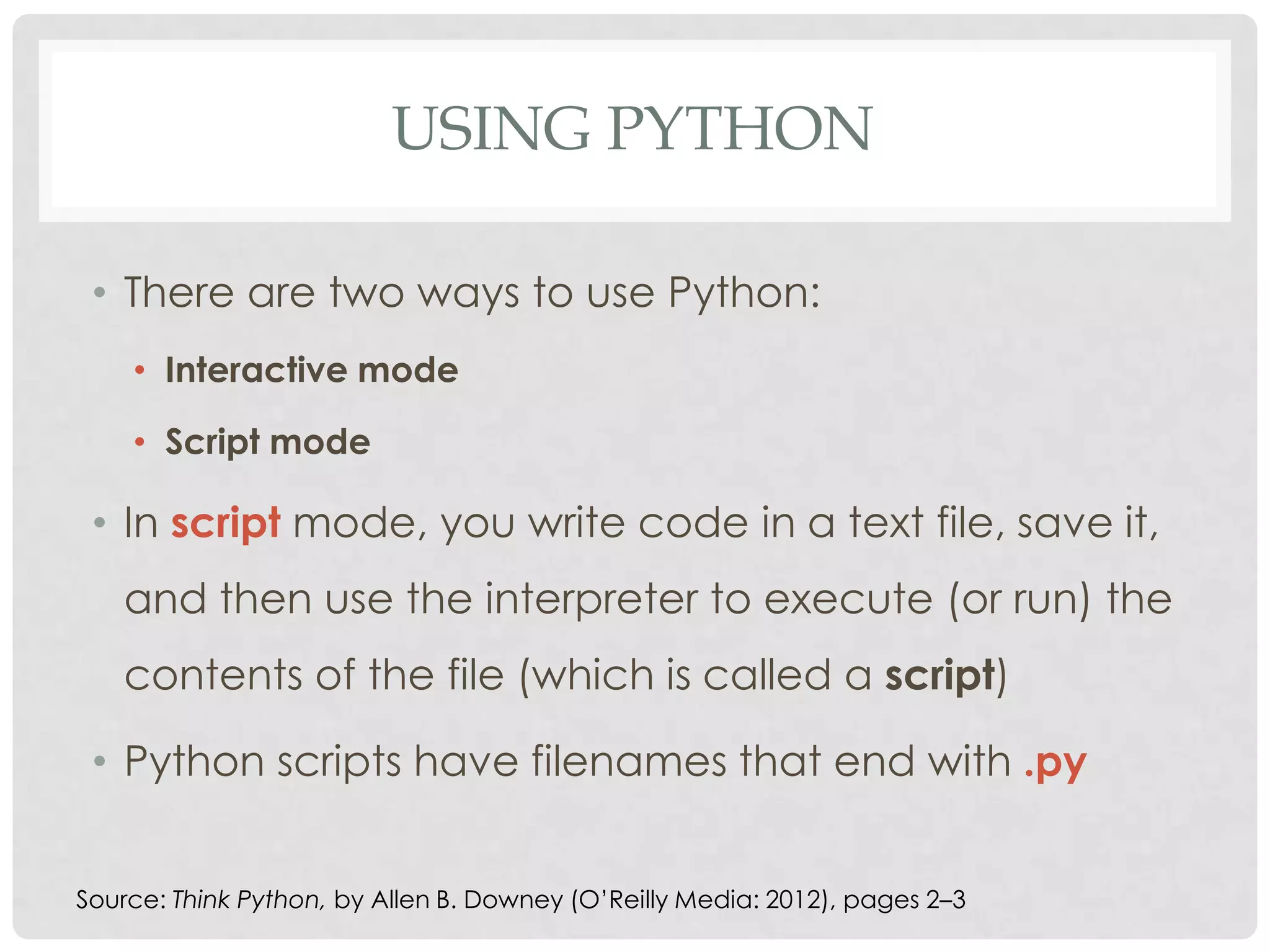 USING PYTHON

• There are two ways to use Python:
  • Interactive mode
  • Script mode
• In script mode, you write code in a text file, save it, and then use the interpreter to execute (or run) the contents of the file (which is called a script)
• Python scripts have filenames that end with .py

Source: Think Python, by Allen B. Downey (O'Reilly Media: 2012), pages 2–3